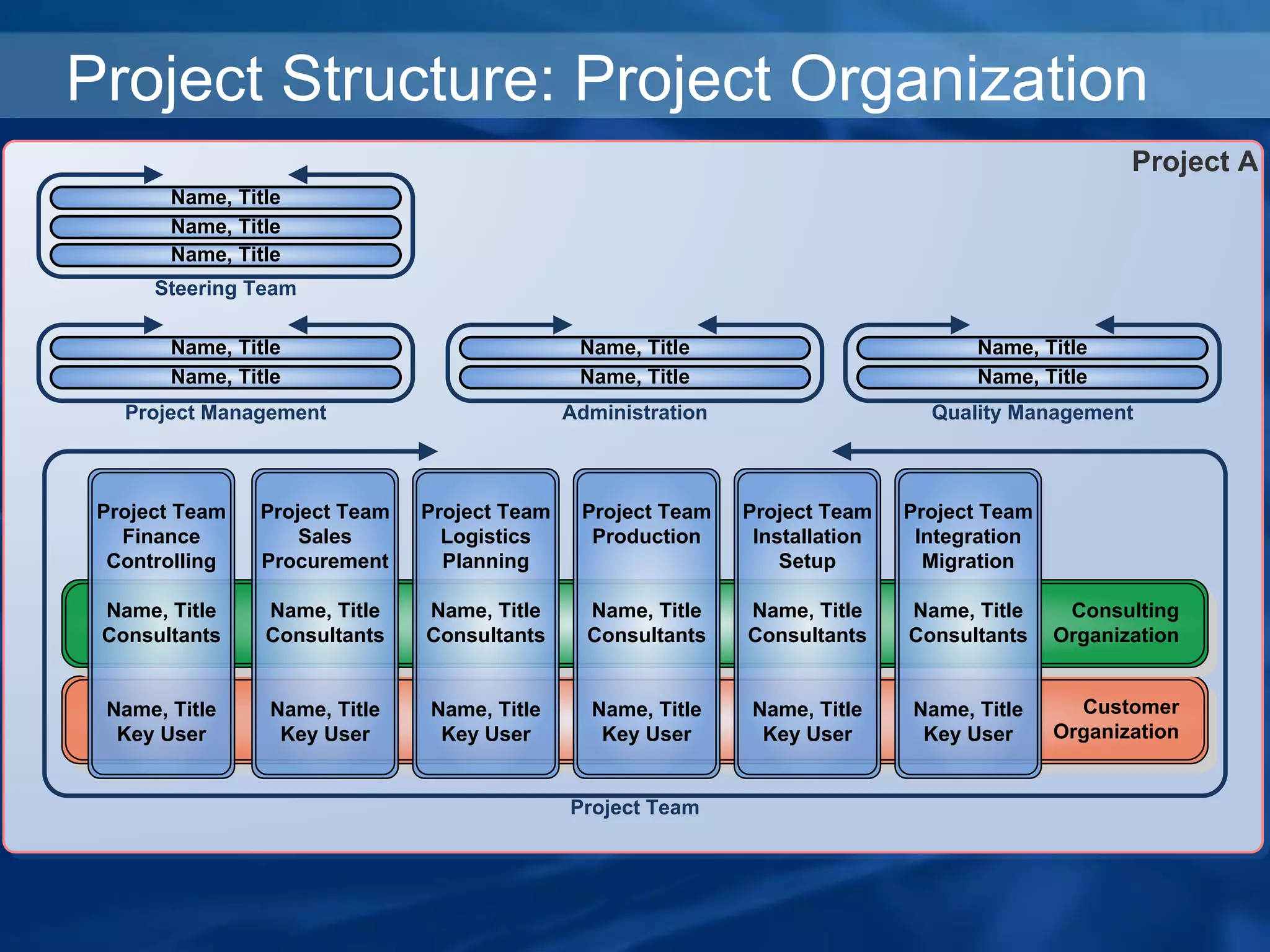 Project Structure: Project Organization

Project A

Name, Title
Name, Title
Name, Title
Steering Team

Name, Title
Name, Title
Project Management

Name, Title
Name, Title
Administration

Name, Title
Name, Title
Quality Management

Project Team Finance Controlling
Name, Title Consultants
Name, Title Key User

Project Team Sales Procurement
Name, Title Consultants
Name, Title Key User

Project Team Logistics Planning
Name, Title Consultants
Name, Title Key User

Project Team Production
Name, Title Consultants
Name, Title Key User

Project Team Installation Setup
Name, Title Consultants
Name, Title Key User

Project Team Integration Migration
Name, Title Consultants
Name, Title Key User

Consulting Organization

Customer Organization

Project Team